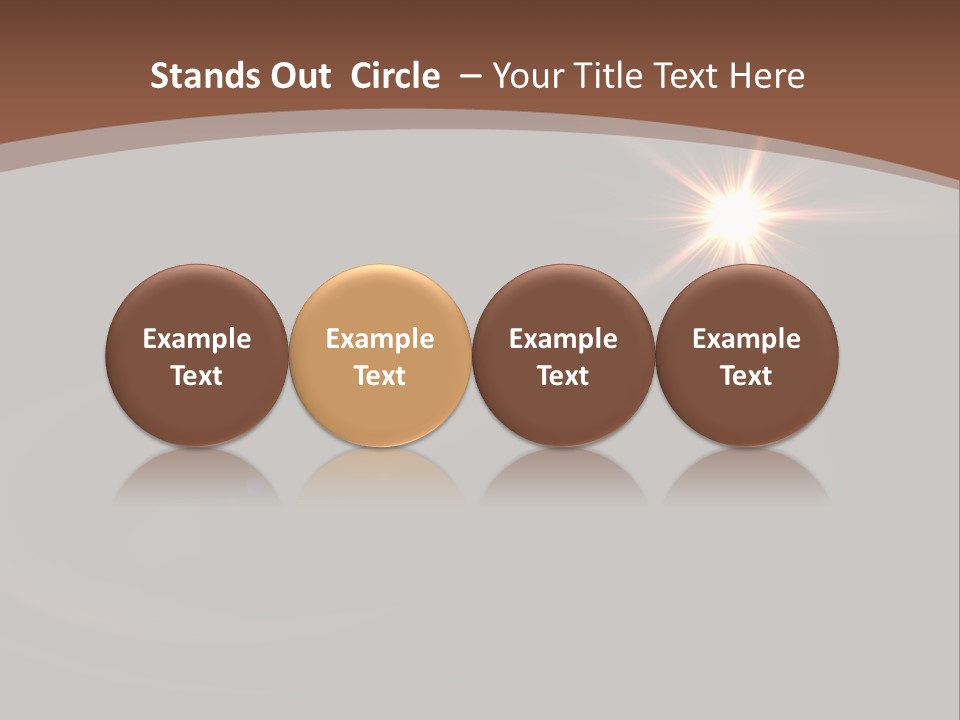 Stands Out Circle – Your Title Text Here

Example Text

Example Text

Example Text

Example Text